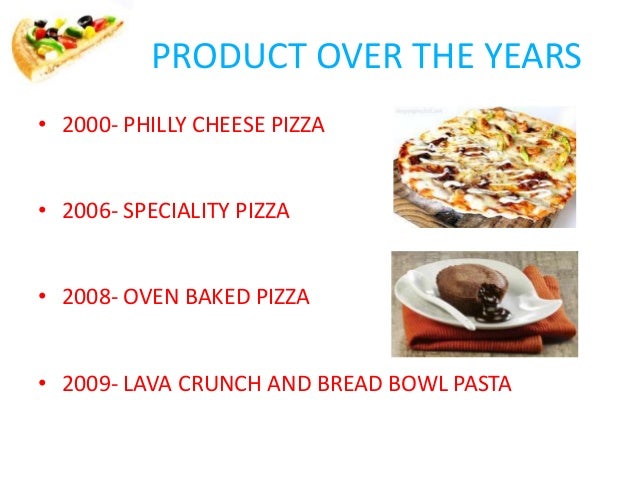 PRODUCT OVER THE YEARS

• 2000- PHILLY CHEESE PIZZA

• 2006- SPECIALITY PIZZA

• 2008- OVEN BAKED PIZZA

• 2009- LAVA CRUNCH AND BREAD BOWL PASTA